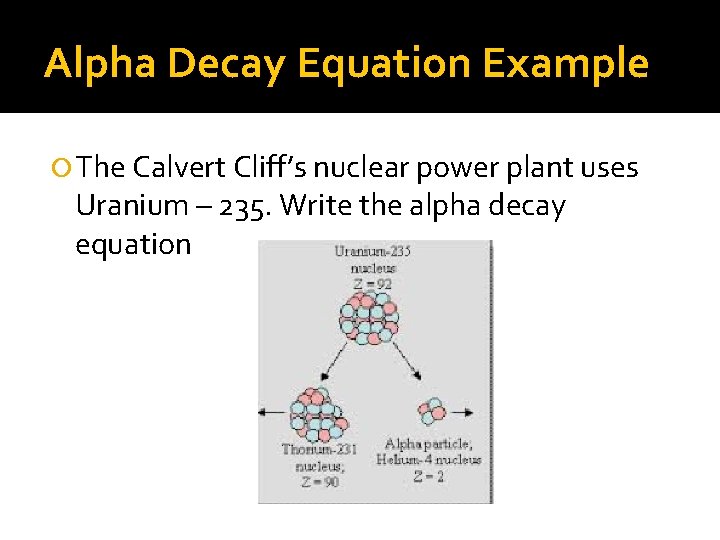 Alpha Decay Equation Example

The Calvert Cliff's nuclear power plant uses Uranium – 235. Write the alpha decay equation

Uranium-235 nucleus Z = 92

Thorium-231 nucleus; Z = 90

Alpha particle; Helium-4 nucleus Z = 2